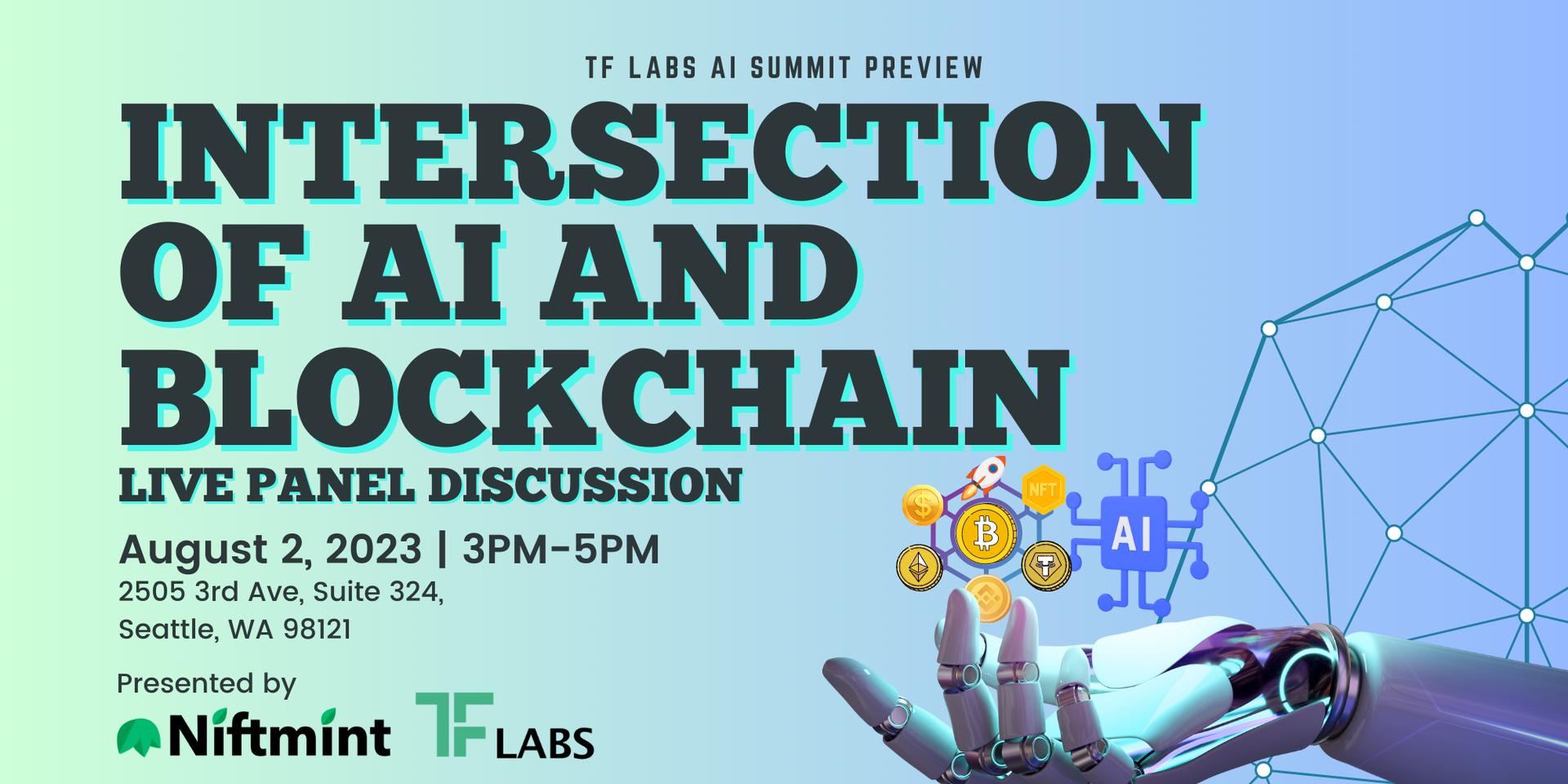 TF LABS AI SUMMIT PREVIEW

INTERSECTION OF AI AND BLOCKCHAIN

LIVE PANEL DISCUSSION

August 2, 2023 | 3PM-5PM

2505 3rd Ave, Suite 324, Seattle, WA 98121

Presented by

Niftmint

TF LABS

NFT

AI